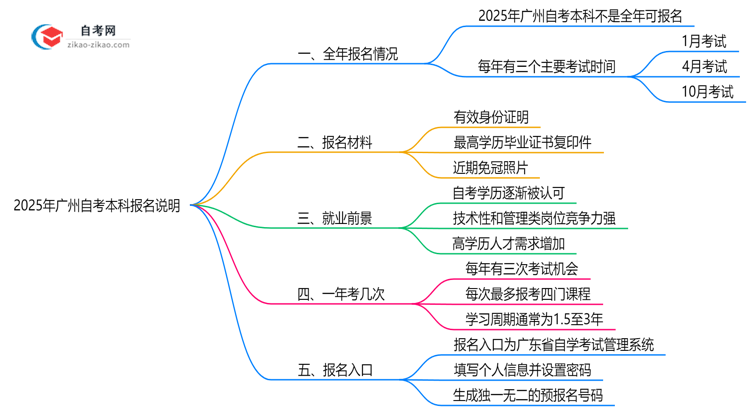 自考网
zikao-zikao.com

2025年广州自考本科报名说明

一、全年报名情况
2025年广州自考本科不是全年可报名
每年有三个主要考试时间
1月考试
4月考试
10月考试

二、报名材料
有效身份证明
最高学历毕业证书复印件
近期免冠照片

三、就业前景
自考学历逐渐被认可
技术性和管理类岗位竞争力强
高学历人才需求增加

四、一年考几次
每年有三次考试机会
每次最多报考四门课程
学习周期通常为1.5至3年

五、报名入口
报名入口为广东省自学考试管理系统
填写个人信息并设置密码
生成独一无二的预报名号码